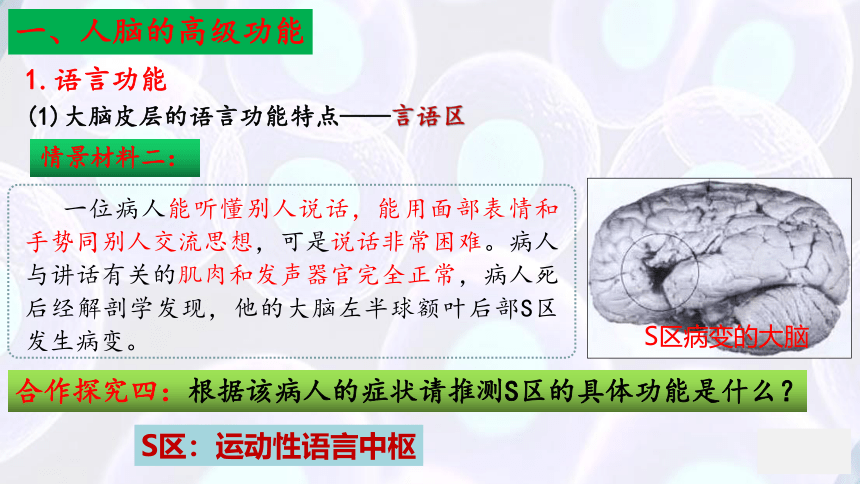 一、人脑的高级功能

1. 语言功能

(1) 大脑皮层的语言功能特点——言语区

情景材料二：

一位病人能听懂别人说话，能用面部表情和手势同别人交流思想，可是说话非常困难。病人与讲话有关的肌肉和发声器官完全正常，病人死后经解剖学发现，他的大脑左半球额叶后部S区发生病变。

S区病变的大脑

合作探究四：根据该病人的症状请推测S区的具体功能是什么？

S区：运动性语言中枢